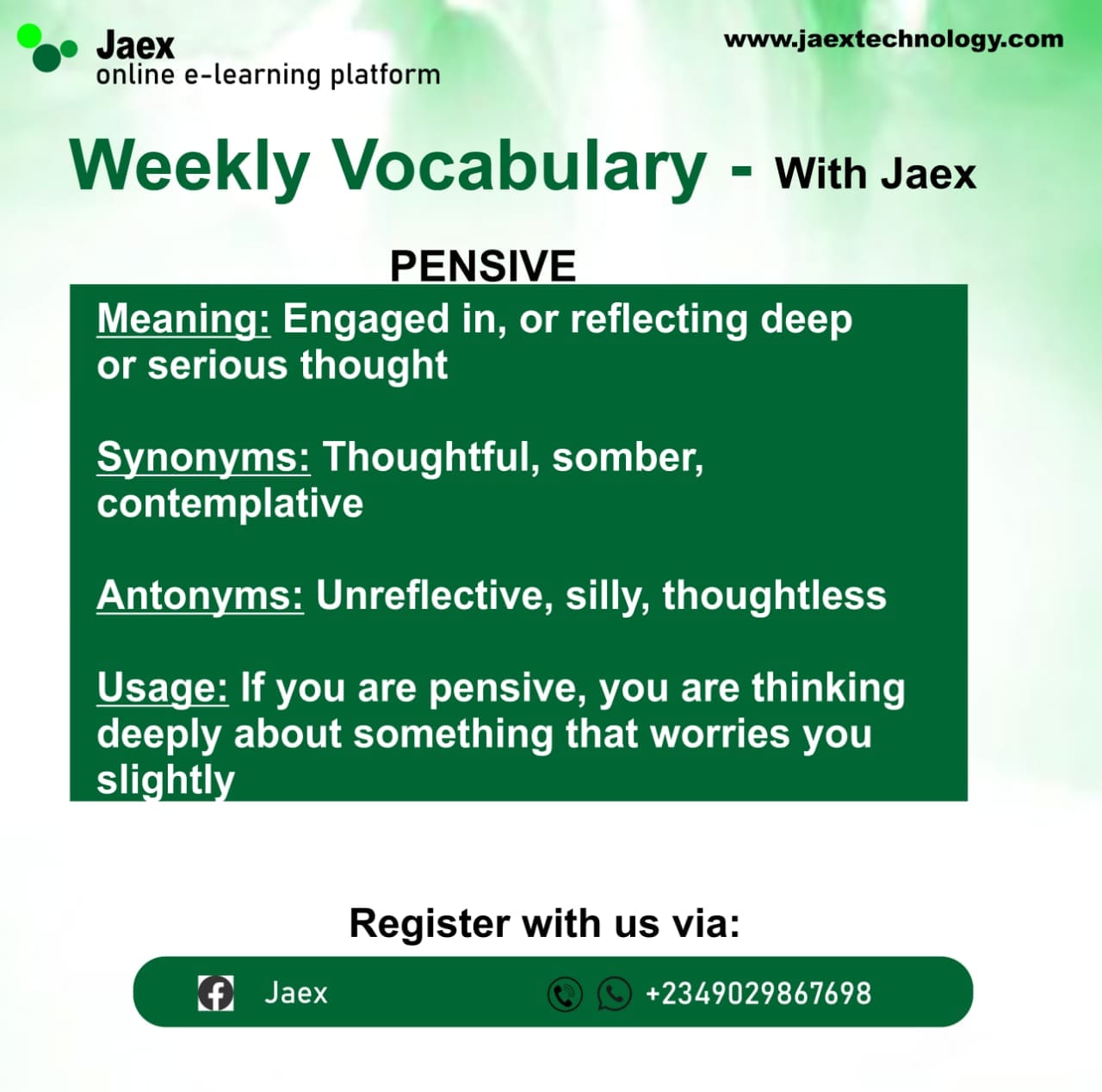 Jaex
online e-learning platform

www.jaextechnology.com

Weekly Vocabulary - With Jaex

PENSIVE

Meaning: Engaged in, or reflecting deep or serious thought

Synonyms: Thoughtful, somber, contemplative

Antonyms: Unreflective, silly, thoughtless

Usage: If you are pensive, you are thinking deeply about something that worries you slightly

Register with us via:

Jaex

+2349029867698